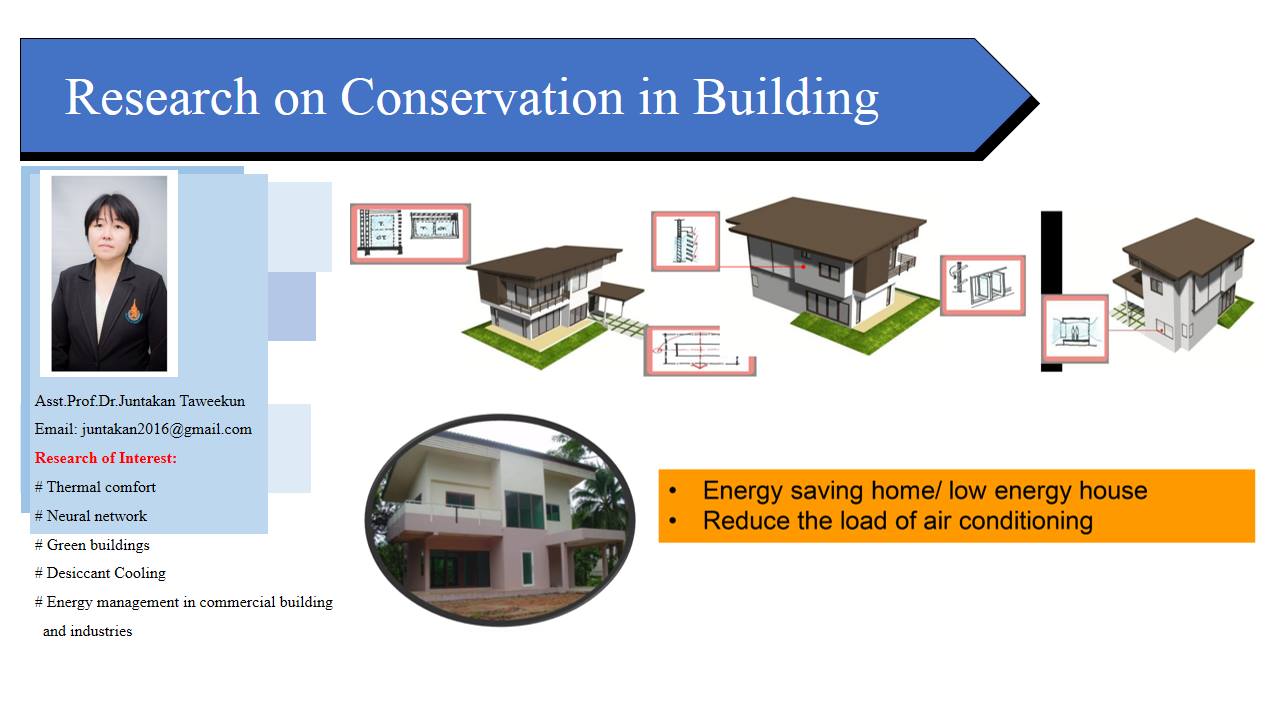 Research on Conservation in Building

Asst.Prof.Dr.Juntakan Taweekun
Email: juntakan2016@gmail.com
Research of Interest:
# Thermal comfort
# Neural network
# Green buildings
# Desiccant Cooling
# Energy management in commercial building and industries

• Energy saving home/ low energy house
• Reduce the load of air conditioning